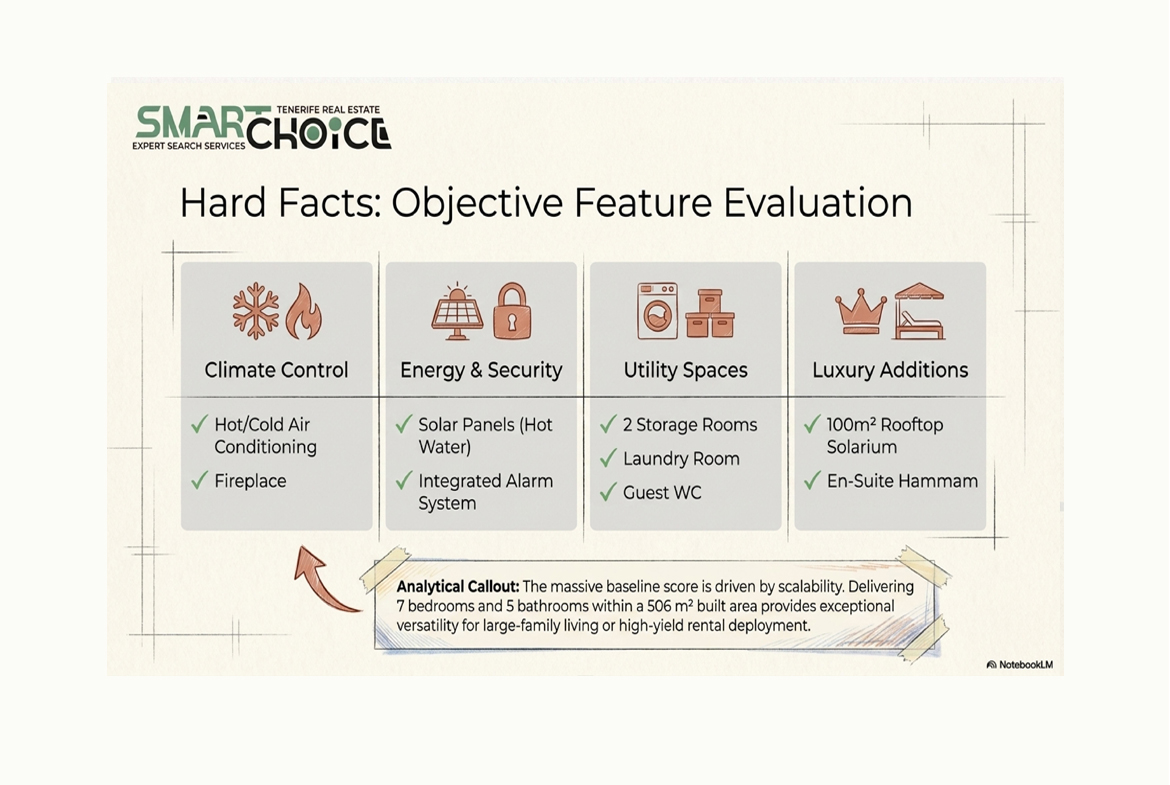 SMART CHOICE
TENERIFE REAL ESTATE
EXPERT SEARCH SERVICES

Hard Facts: Objective Feature Evaluation

Climate Control

✓ Hot/Cold Air Conditioning
✓ Fireplace

Energy & Security

✓ Solar Panels (Hot Water)
✓ Integrated Alarm System

Utility Spaces

✓ 2 Storage Rooms
✓ Laundry Room
✓ Guest WC

Luxury Additions

✓ 100m² Rooftop Solarium
✓ En-Suite Hammam

Analytical Callout: The massive baseline score is driven by scalability. Delivering 7 bedrooms and 5 bathrooms within a 506 m² built area provides exceptional versatility for large-family living or high-yield rental deployment.

NotebookLM